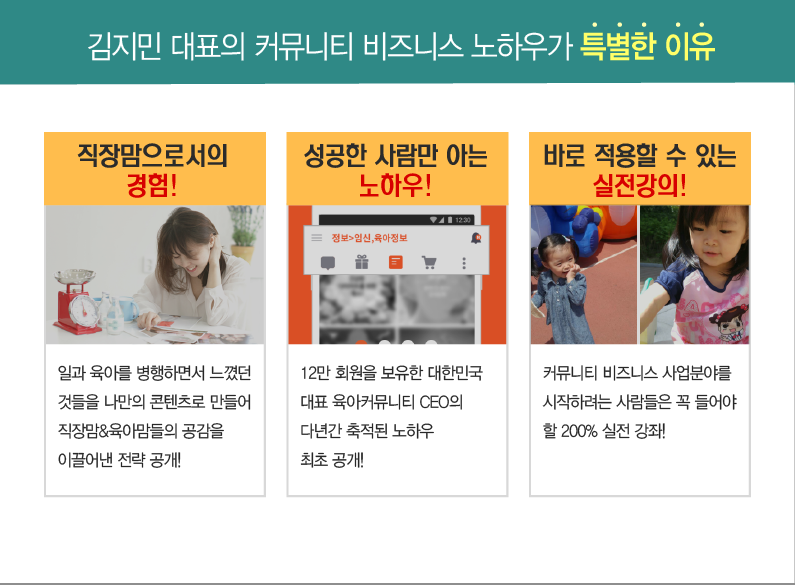 김지민 대표의 커뮤니티 비즈니스 노하우가 특별한 이유

직장맘으로서의 경험!

일과 육아를 병행하면서 느꼈던 것들을 나만의 콘텐츠로 만들어 직장맘&육아맘들의 공감을 이끌어낸 전략 공개!

성공한 사람만 아는 노하우!

12:30

정보>임신,육아정보

12만 회원을 보유한 대한민국 대표 육아커뮤니티 CEO의 다년간 축적된 노하우 최초 공개!

바로 적용할 수 있는 실전강의!

커뮤니티 비즈니스 사업분야를 시작하려는 사람들은 꼭 들어야 할 200% 실전 강좌!